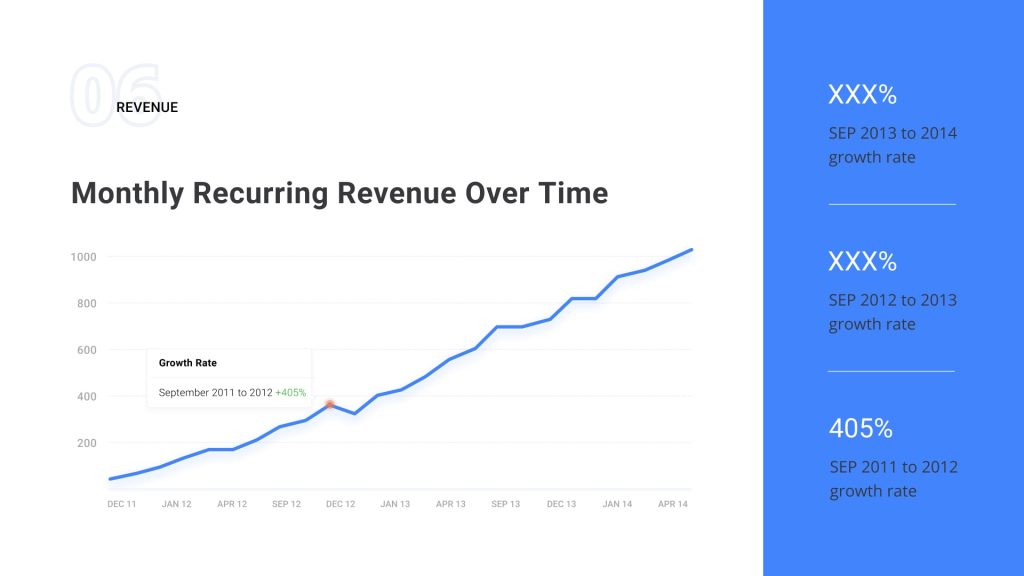 06
REVENUE

Monthly Recurring Revenue Over Time

1000
800
600
400
200

Growth Rate
September 2011 to 2012 +405%

DEC 11 JAN 12 APR 12 SEP 12 DEC 12 JAN 13 APR 13 SEP 13 DEC 13 JAN 14 APR 14

XXX%
SEP 2013 to 2014 growth rate

XXX%
SEP 2012 to 2013 growth rate

405%
SEP 2011 to 2012 growth rate